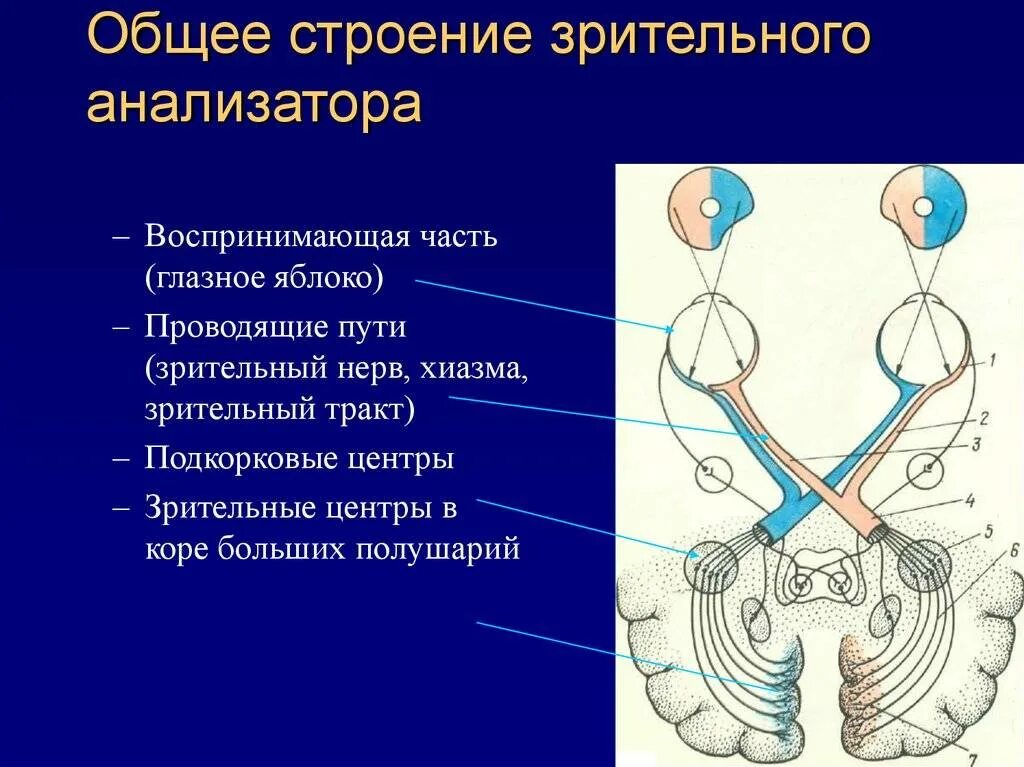 Общее строение зрительного анализатора

– Воспринимающая часть (глазное яблоко)
– Проводящие пути (зрительный нерв, хиазма, зрительный тракт)
– Подкорковые центры
– Зрительные центры в коре больших полушарий

1
2
3
4
5
6
7